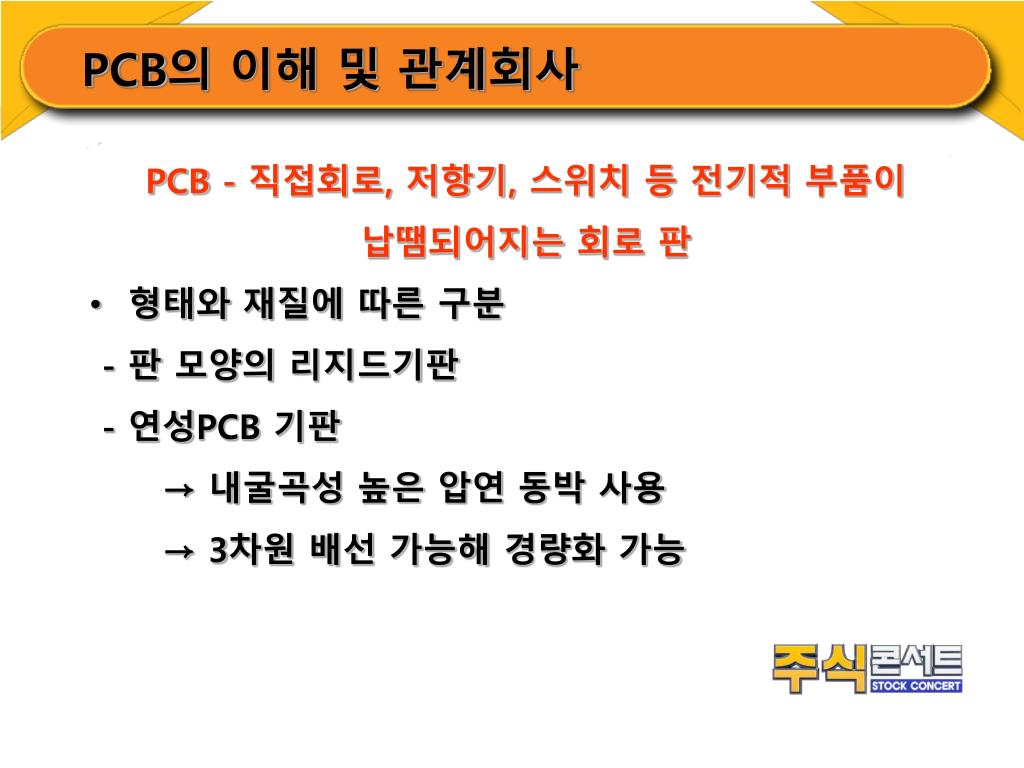 PCB의 이해 및 관계회사

PCB - 직접회로, 저항기, 스위치 등 전기적 부품이 납땜되어지는 회로 판

• 형태와 재질에 따른 구분

- 판 모양의 리지드기판

- 연성PCB 기판

→ 내굴곡성 높은 압연 동박 사용

→ 3차원 배선 가능해 경량화 가능

주식콘서트 STOCK CONCERT